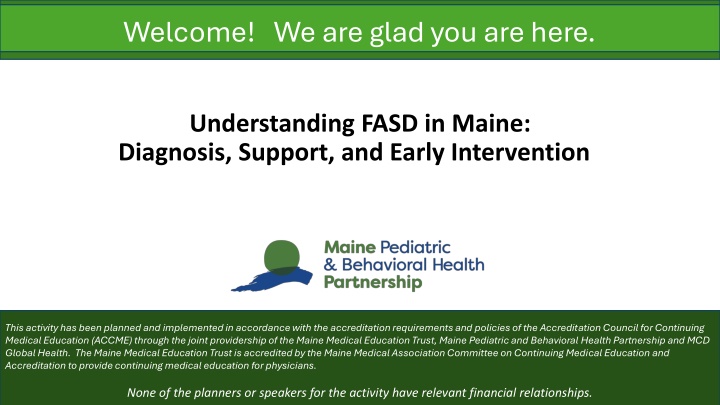 Welcome!   We are glad you are here.

Understanding FASD in Maine:
Diagnosis, Support, and Early Intervention

Maine Pediatric
& Behavioral Health
Partnership

This activity has been planned and implemented in accordance with the accreditation requirements and policies of the Accreditation Council for Continuing Medical Education (ACCME) through the joint providership of the Maine Medical Education Trust, Maine Pediatric and Behavioral Health Partnership and MCD Global Health.  The Maine Medical Education Trust is accredited by the Maine Medical Association Committee on Continuing Medical Education and Accreditation to provide continuing medical education for physicians.

None of the planners or speakers for the activity have relevant financial relationships.